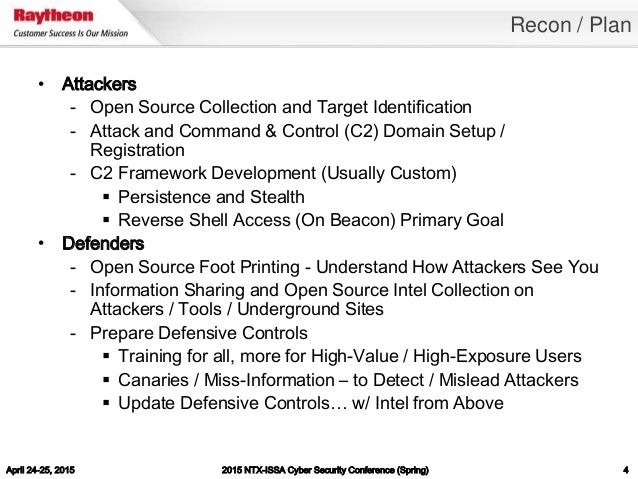 Raytheon
Customer Success Is Our Mission

Recon / Plan

• Attackers
- Open Source Collection and Target Identification
- Attack and Command & Control (C2) Domain Setup / Registration
- C2 Framework Development (Usually Custom)
▪ Persistence and Stealth
▪ Reverse Shell Access (On Beacon) Primary Goal
• Defenders
- Open Source Foot Printing - Understand How Attackers See You
- Information Sharing and Open Source Intel Collection on Attackers / Tools / Underground Sites
- Prepare Defensive Controls
▪ Training for all, more for High-Value / High-Exposure Users
▪ Canaries / Miss-Information – to Detect / Mislead Attackers
▪ Update Defensive Controls… w/ Intel from Above

April 24-25, 2015
2015 NTX-ISSA Cyber Security Conference (Spring)
4